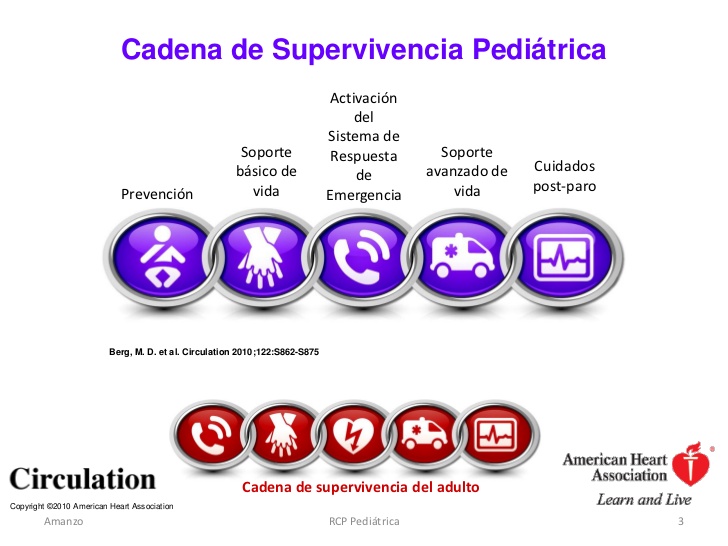 Cadena de Supervivencia Pediátrica

Prevención

Soporte básico de vida

Activación del Sistema de Respuesta de Emergencia

Soporte avanzado de vida

Cuidados post-paro

Berg, M. D. et al. Circulation 2010;122:S862-S875

Cadena de supervivencia del adulto

Circulation

Copyright ©2010 American Heart Association

American Heart Association®
Learn and Live

Amanzo

RCP Pediátrica

3